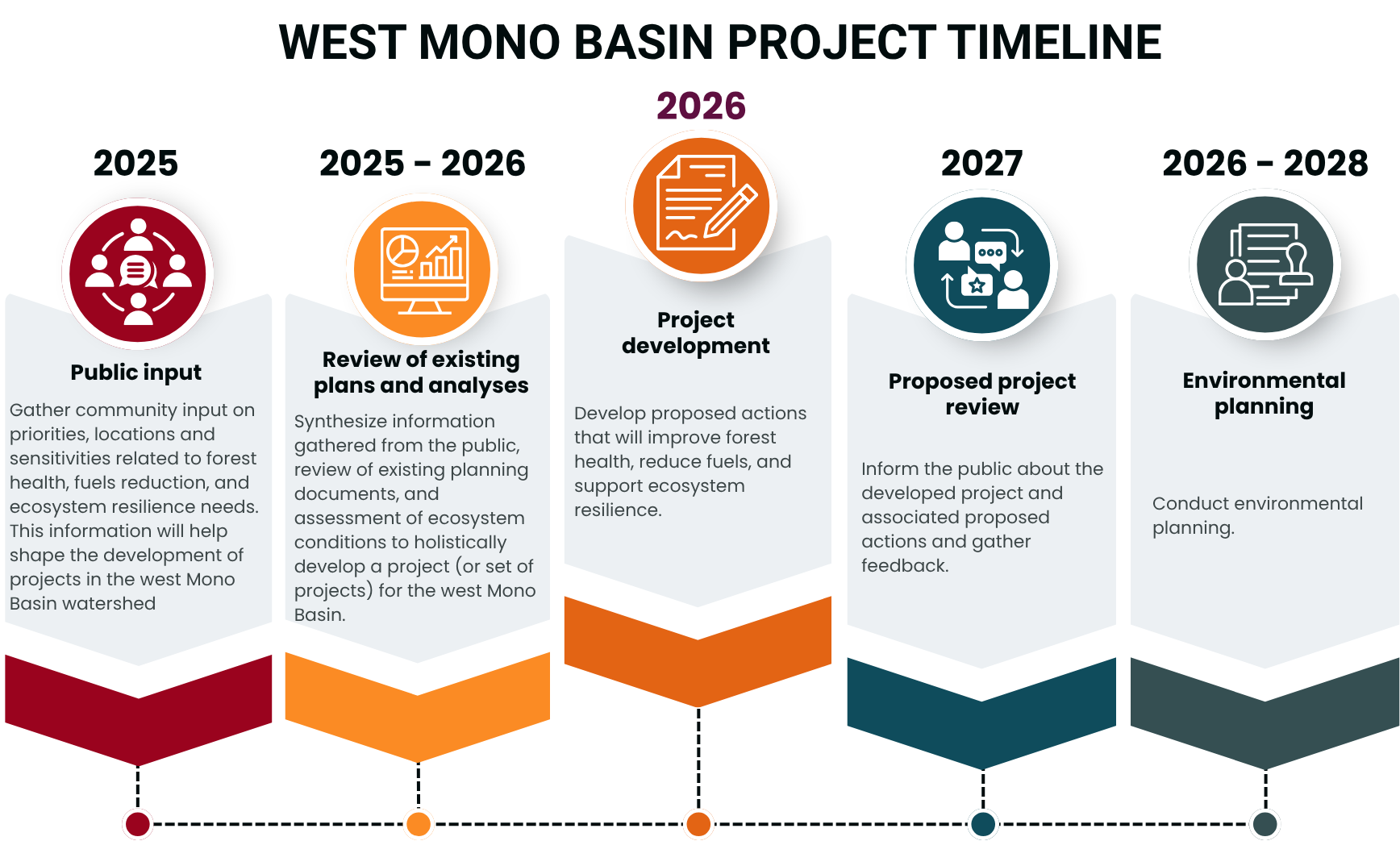 WEST MONO BASIN PROJECT TIMELINE

2025

Public input

Gather community input on priorities, locations and sensitivities related to forest health, fuels reduction, and ecosystem resilience needs. This information will help shape the development of projects in the west Mono Basin watershed

2025 - 2026

Review of existing plans and analyses

Synthesize information gathered from the public, review of existing planning documents, and assessment of ecosystem conditions to holistically develop a project (or set of projects) for the west Mono Basin.

2026

Project development

Develop proposed actions that will improve forest health, reduce fuels, and support ecosystem resilience.

2027

Proposed project review

Inform the public about the developed project and associated proposed actions and gather feedback.

2026 - 2028

Environmental planning

Conduct environmental planning.